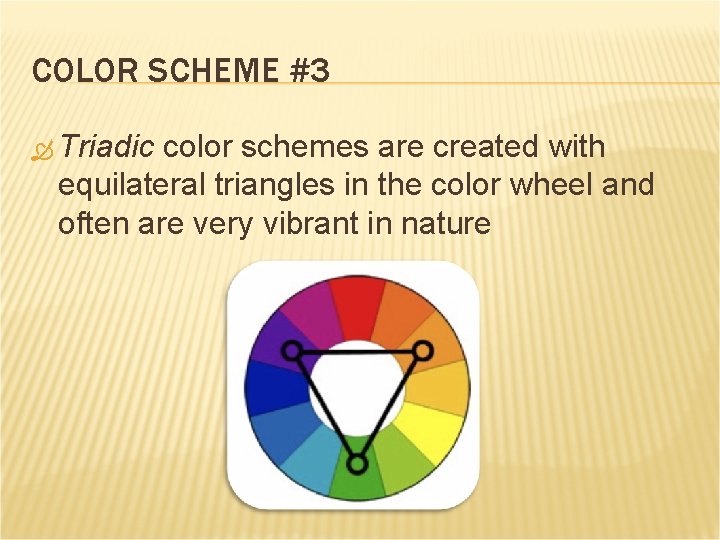 COLOR SCHEME #3

Triadic color schemes are created with equilateral triangles in the color wheel and often are very vibrant in nature